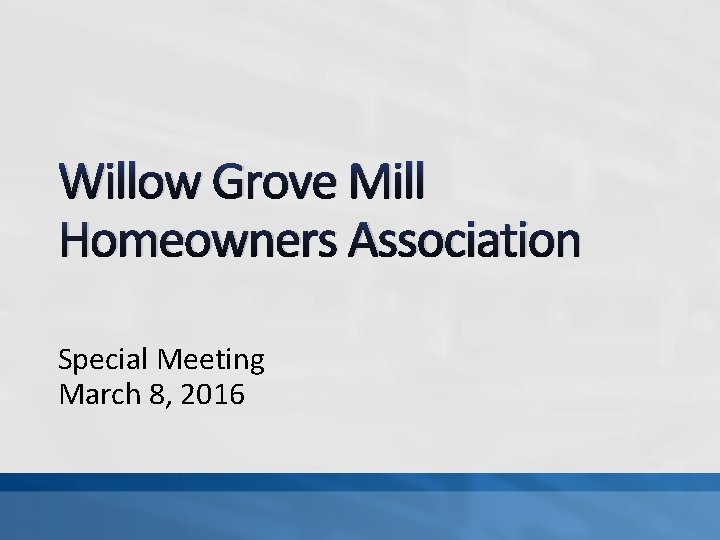 Willow Grove Mill
Homeowners Association

Special Meeting
March 8, 2016